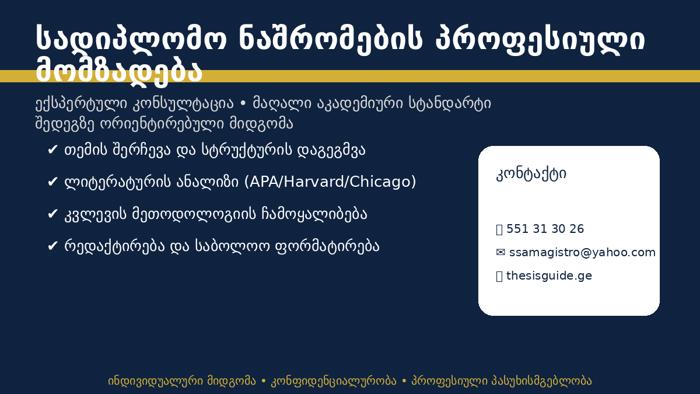 სადიპლომო ნაშრომების პროფესიული მომზადება

ექსპერტული კონსულტაცია • მაღალი აკადემიური სტანდარტი შედეგზე ორიენტირებული მიდგომა

✔ თემის შერჩევა და სტრუქტურის დაგეგმვა

✔ ლიტერატურის ანალიზი (APA/Harvard/Chicago)

✔ კვლევის მეთოდოლოგიის ჩამოყალიბება

✔ რედაქტირება და საბოლოო ფორმატირება

კონტაქტი

551 31 30 26

✉ ssamagistro@yahoo.com

thesisguide.ge

ინდივიდუალური მიდგომა • კონფიდენციალურობა • პროფესიული პასუხისმგებლობა